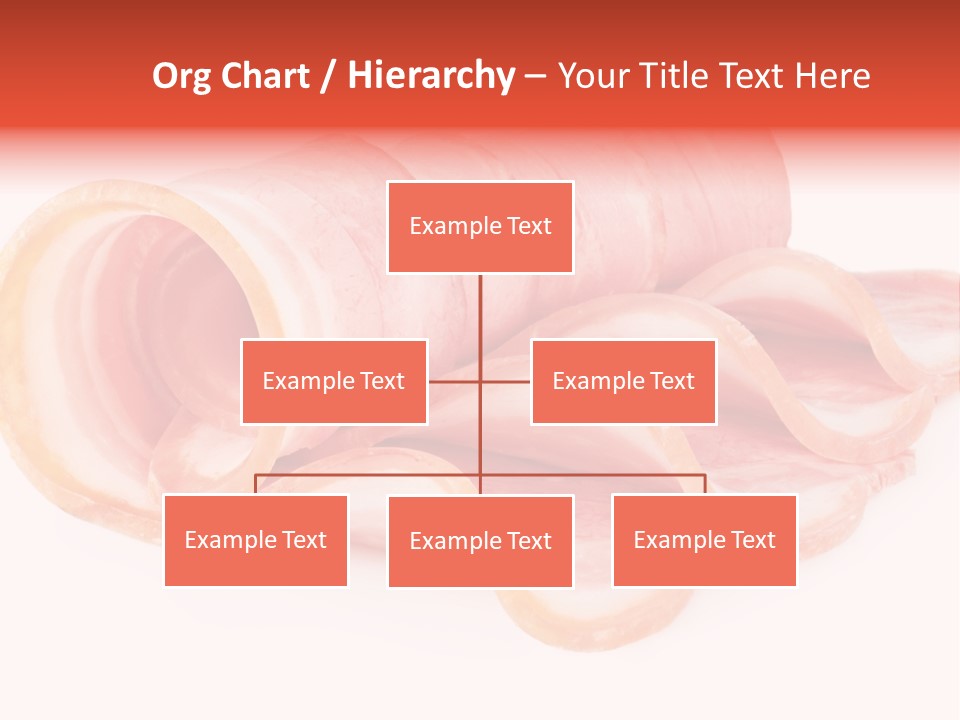 Org Chart / Hierarchy – Your Title Text Here

Example Text

Example Text

Example Text

Example Text

Example Text

Example Text